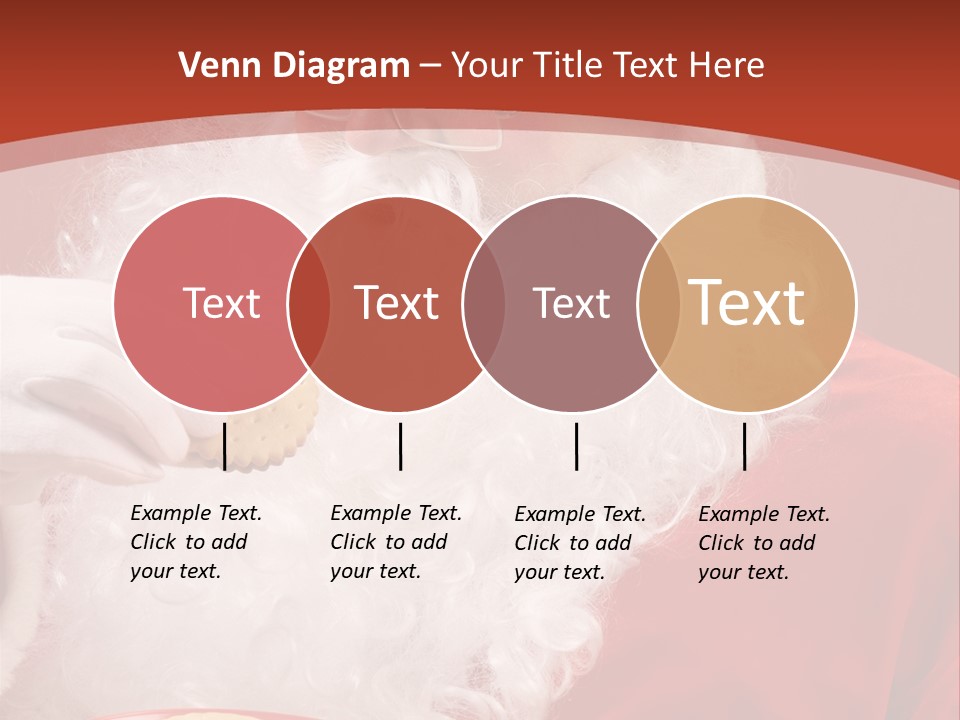 Venn Diagram – Your Title Text Here

Text

Text

Text

Text

Example Text. Click to add your text.

Example Text. Click to add your text.

Example Text. Click to add your text.

Example Text. Click to add your text.